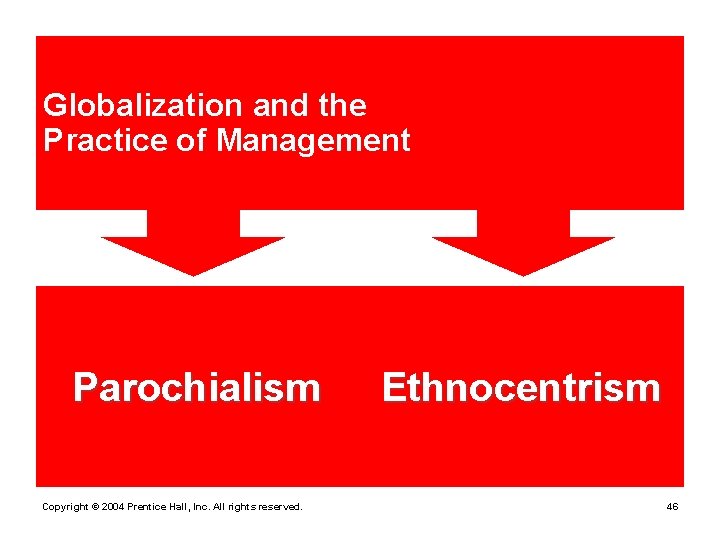 Globalization and the Practice of Management

Parochialism

Ethnocentrism

Copyright © 2004 Prentice Hall, Inc. All rights reserved.

46